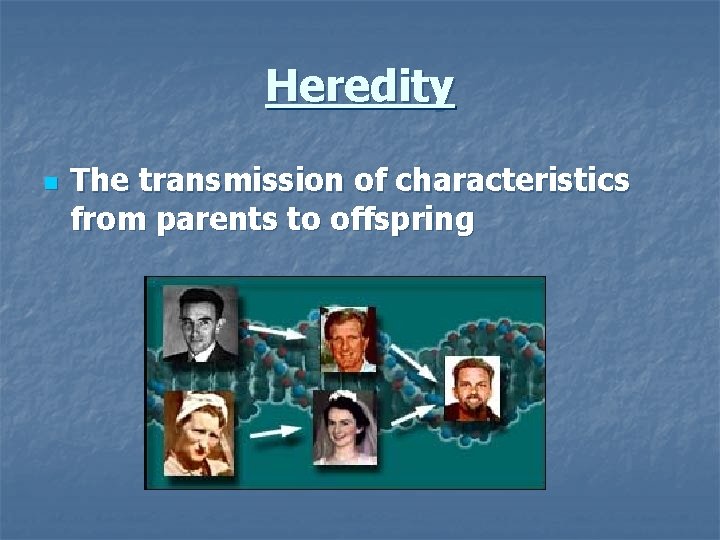 Heredity

The transmission of characteristics from parents to offspring